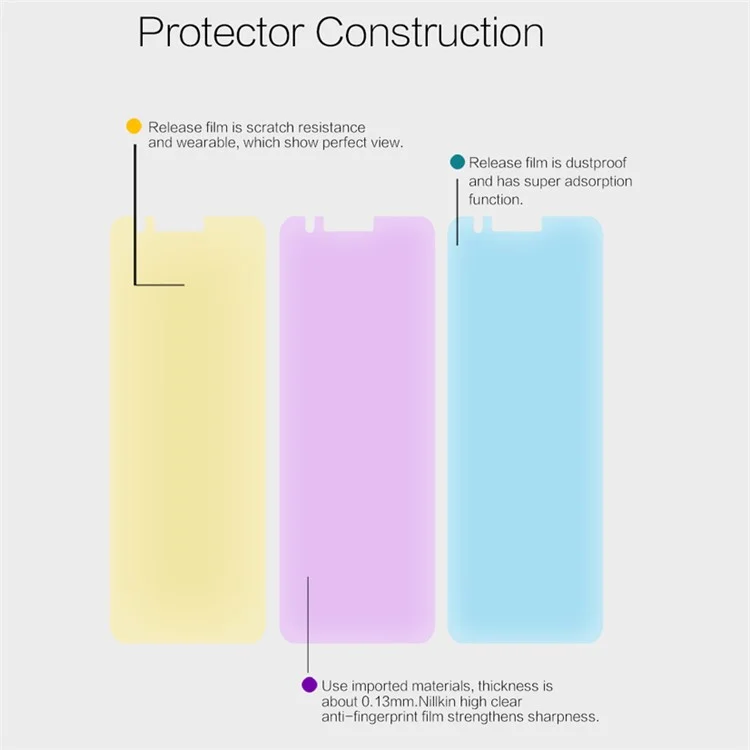 Protector Construction

Release film is scratch resistance and wearable, which show perfect view.

Release film is dustproof and has super adsorption function.

Use imported materials, thickness is about 0.13mm.Nillkin high clear anti-fingerprint film strengthens sharpness.